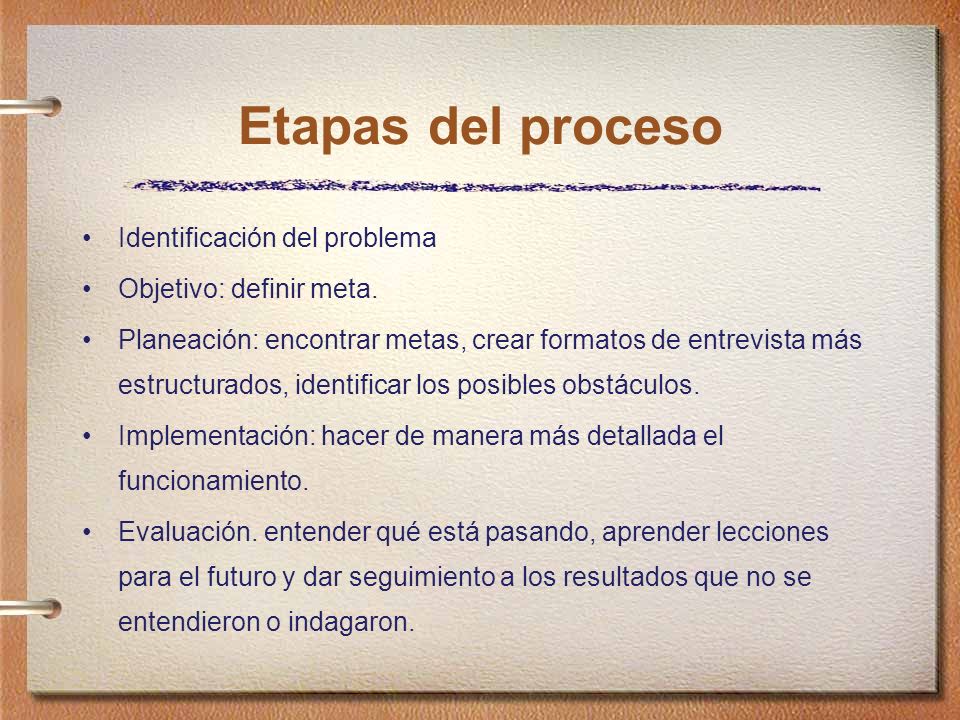 Etapas del proceso

• Identificación del problema
• Objetivo: definir meta.
• Planeación: encontrar metas, crear formatos de entrevista más estructurados, identificar los posibles obstáculos.
• Implementación: hacer de manera más detallada el funcionamiento.
• Evaluación. entender qué está pasando, aprender lecciones para el futuro y dar seguimiento a los resultados que no se entendieron o indagaron.